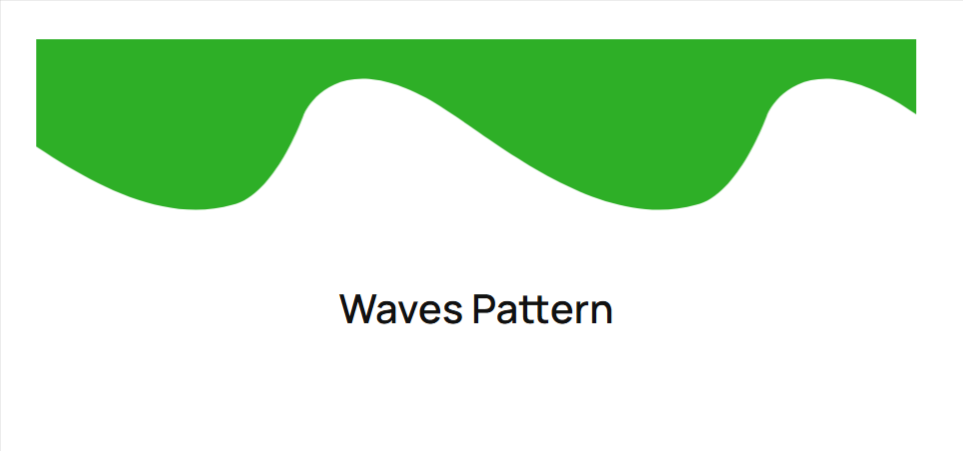 Waves Pattern